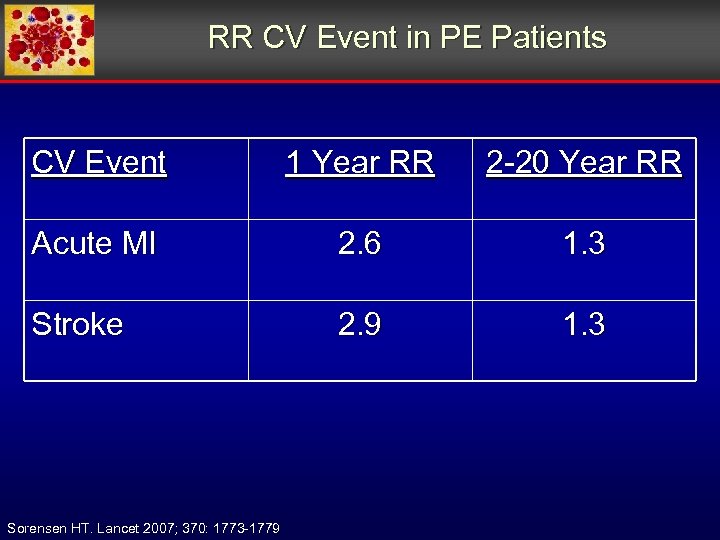 RR CV Event in PE Patients

| CV Event | 1 Year RR | 2-20 Year RR |
|---|---|---|
| Acute MI | 2.6 | 1.3 |
| Stroke | 2.9 | 1.3 |

Sorensen HT. Lancet 2007; 370: 1773-1779